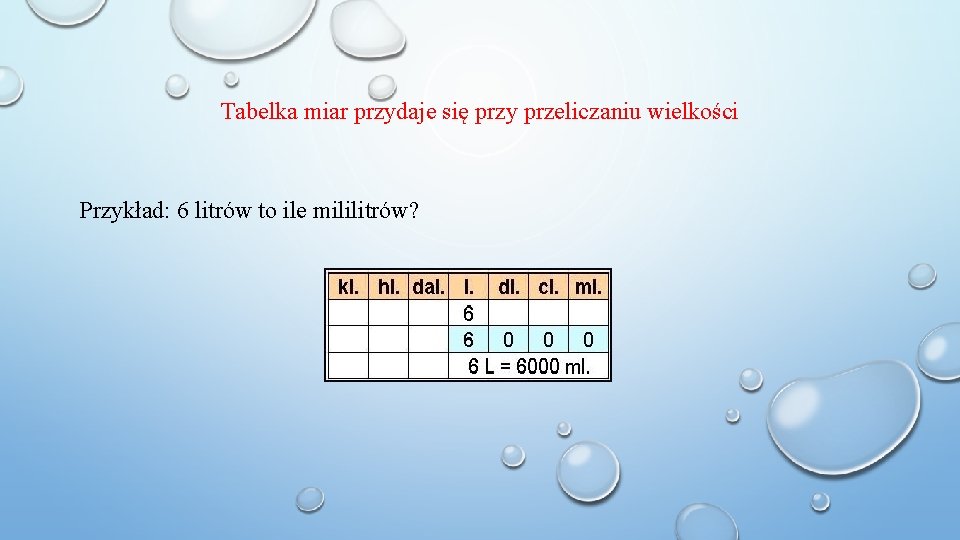 Tabelka miar przydaje się przy przeliczaniu wielkości

Przykład: 6 litrów to ile mililitrów?

| kl. | hl. | dal. | l. | dl. | cl. | ml. |
|---|---|---|---|---|---|---|
| | | | 6 | | | |
| | | | 6 | 0 | 0 | 0 |
| | | | 6 L = 6000 ml. | | | |